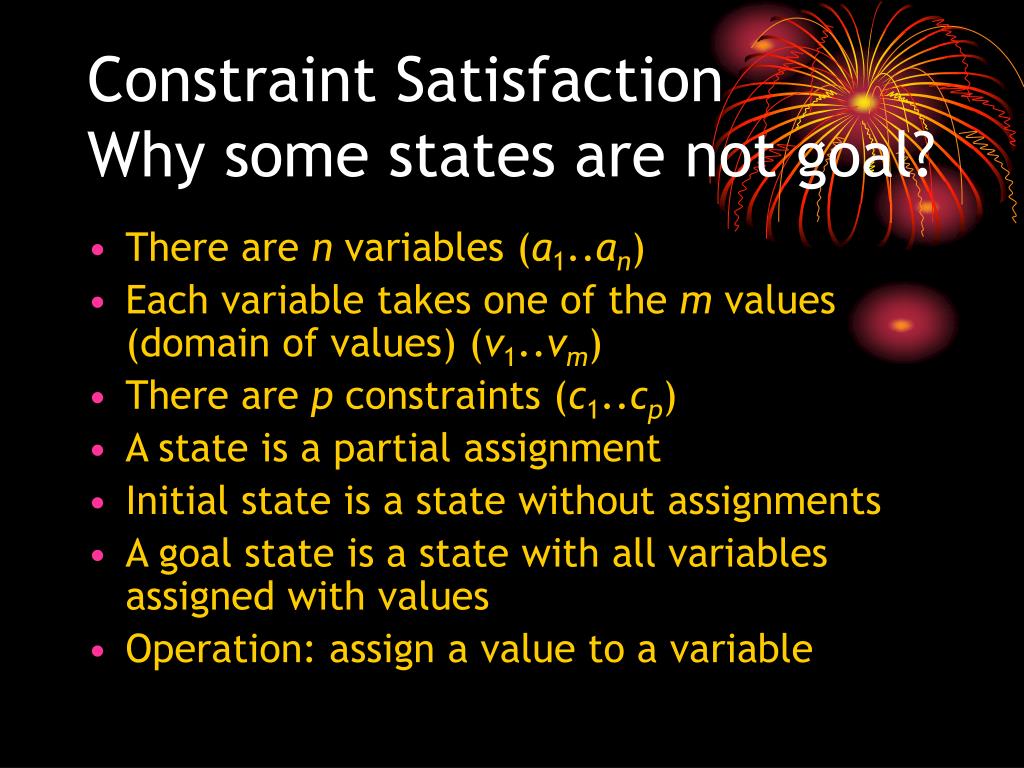 Constraint Satisfaction
Why some states are not goal?

• There are $n$ variables ($a_1..a_n$)
• Each variable takes one of the $m$ values (domain of values) ($v_1..v_m$)
• There are $p$ constraints ($c_1..c_p$)
• A state is a partial assignment
• Initial state is a state without assignments
• A goal state is a state with all variables assigned with values
• Operation: assign a value to a variable